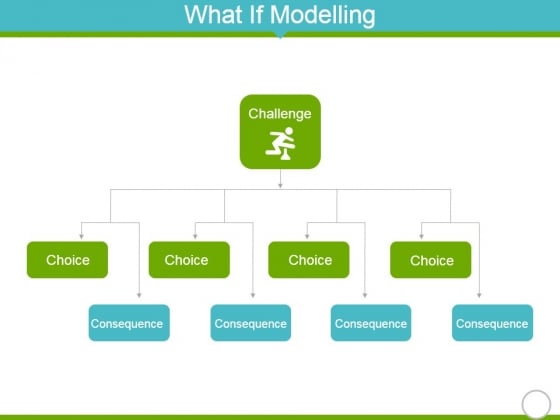 What If Modelling

Challenge

Choice

Choice

Choice

Choice

Consequence

Consequence

Consequence

Consequence